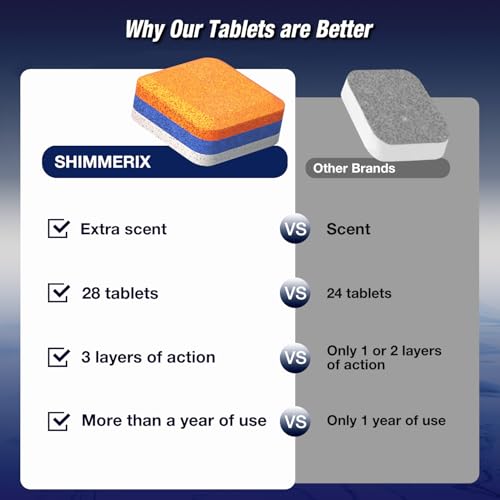 Why Our Tablets are Better

SHIMMERIX

Other Brands

Extra scent VS Scent

28 tablets VS 24 tablets

3 layers of action VS Only 1 or 2 layers of action

More than a year of use VS Only 1 year of use